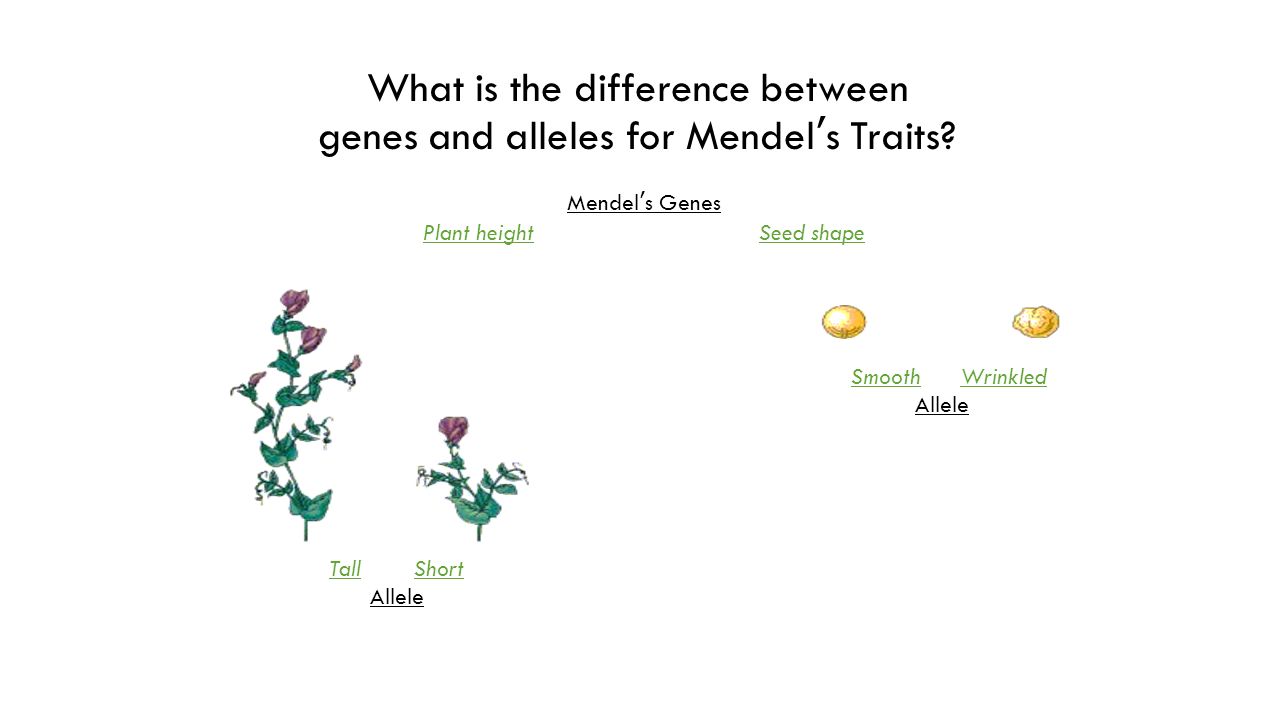 What is the difference between genes and alleles for Mendel's Traits?

Mendel's Genes

Plant height

Seed shape

Smooth Wrinkled
Allele

Tall Short
Allele